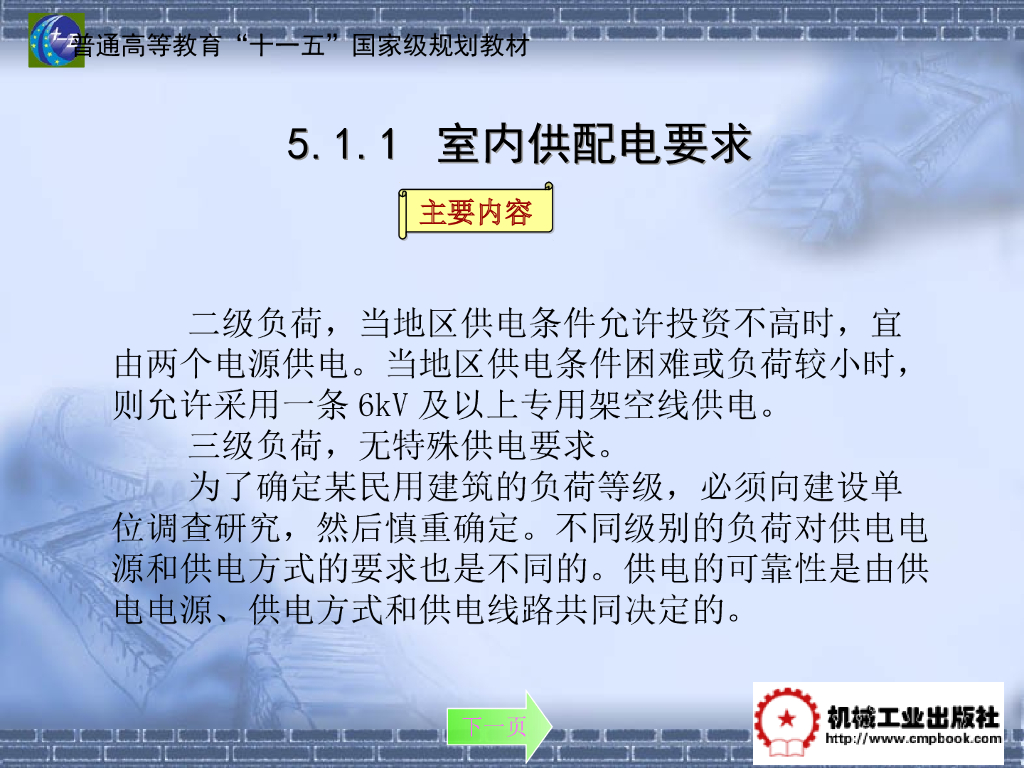 普通高等教育“十一五”国家级规划教材

5.1.1 室内供配电要求

主要内容

二级负荷，当地区供电条件允许投资不高时，宜由两个电源供电。当地区供电条件困难或负荷较小时，则允许采用一条6kV及以上专用架空线供电。

三级负荷，无特殊供电要求。

为了确定某民用建筑的负荷等级，必须向建设单位调查研究，然后慎重确定。不同级别的负荷对供电电源和供电方式的要求也是不同的。供电的可靠性是由供电电源、供电方式和供电线路共同决定的。

下一页

机械工业出版社
http://www.cmpbook.com